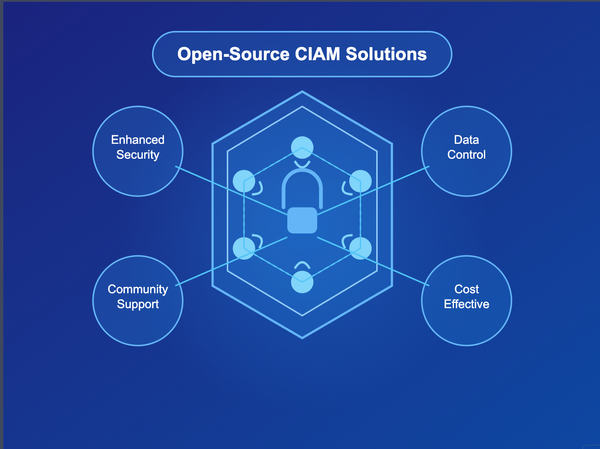 Open-Source CIAM Solutions

Enhanced Security

Data Control

Community Support

Cost Effective